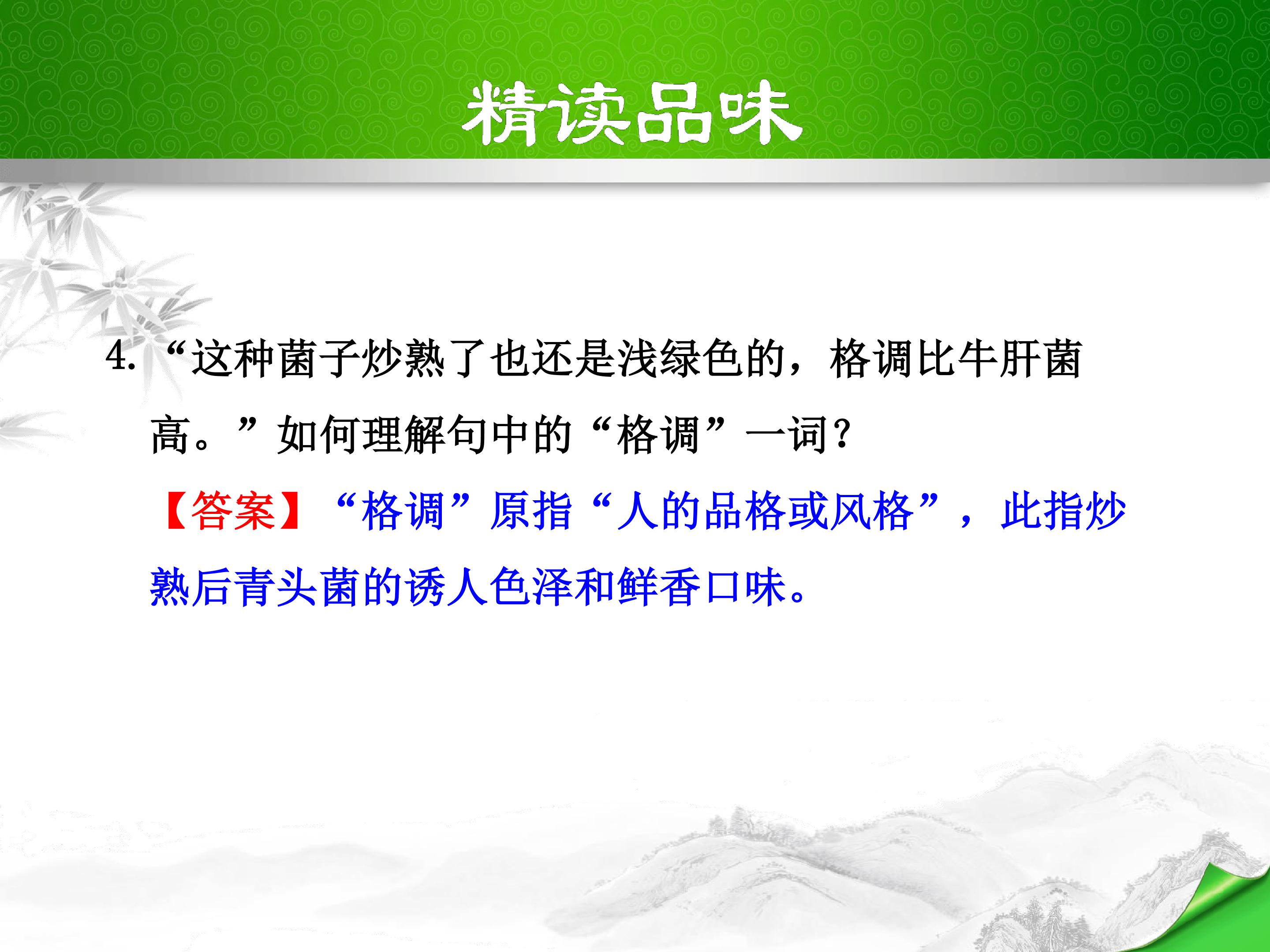 精读品味

4.“这种菌子炒熟了也还是浅绿色的，格调比牛肝菌高。”如何理解句中的“格调”一词？

【答案】“格调”原指“人的品格或风格”，此指炒熟后青头菌的诱人色泽和鲜香口味。